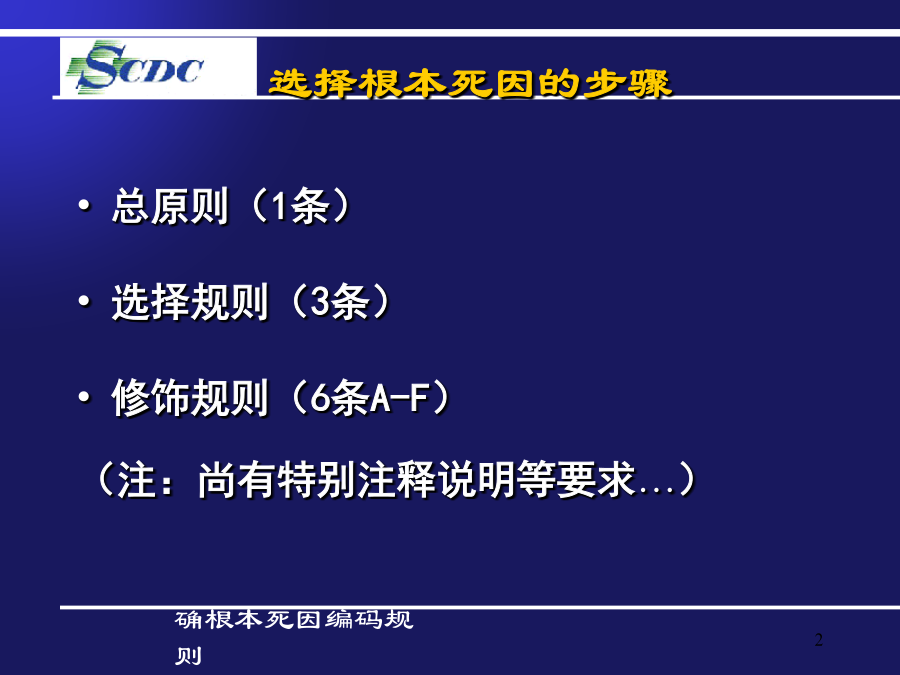 SCDC

选择根本死因的步骤

• 总原则（1条）

• 选择规则（3条）

• 修饰规则（6条A-F）

（注：尚有特别注释说明等要求…）

确根本死因编码规则

2